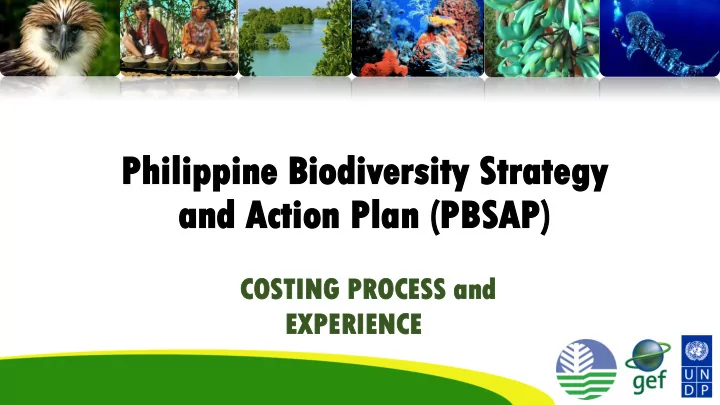 Philippine Biodiversity Strategy and Action Plan (PBSAP)

COSTING PROCESS and EXPERIENCE

gef

U N
D P